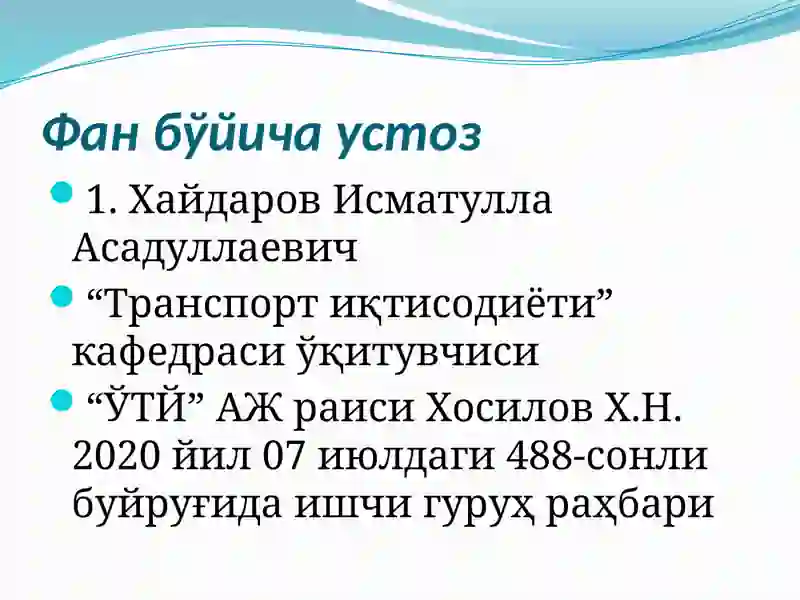 Фан бўйича устоз

1. Хайдаров Исматулла Асадуллаевич

“Транспорт иқтисодиёти” кафедраси ўқитувчиси

“ЎТЙ” АЖ раиси Хосилов Х.Н. 2020 йил 07 июлдаги 488-сонли буйруғида ишчи гуруҳ раҳбари